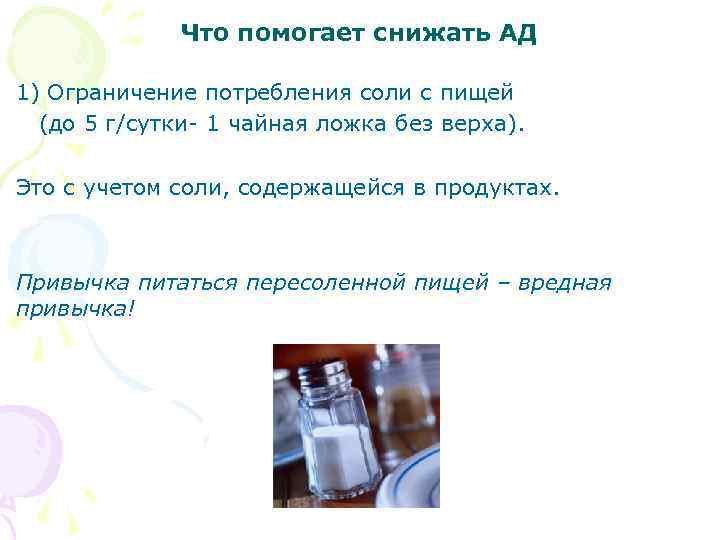 Что помогает снижать АД

1) Ограничение потребления соли с пищей (до 5 г/сутки- 1 чайная ложка без верха).

Это с учетом соли, содержащейся в продуктах.

Привычка питаться пересоленной пищей – вредная привычка!